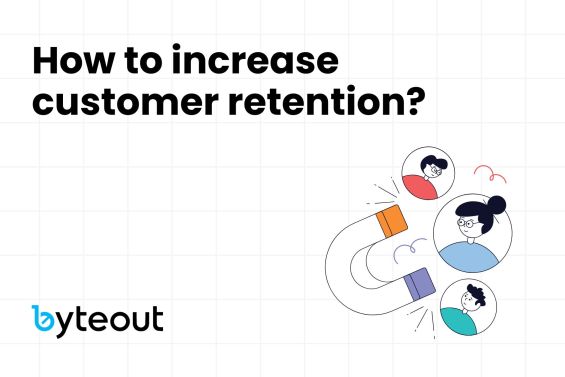 How to increase customer retention?

byteout